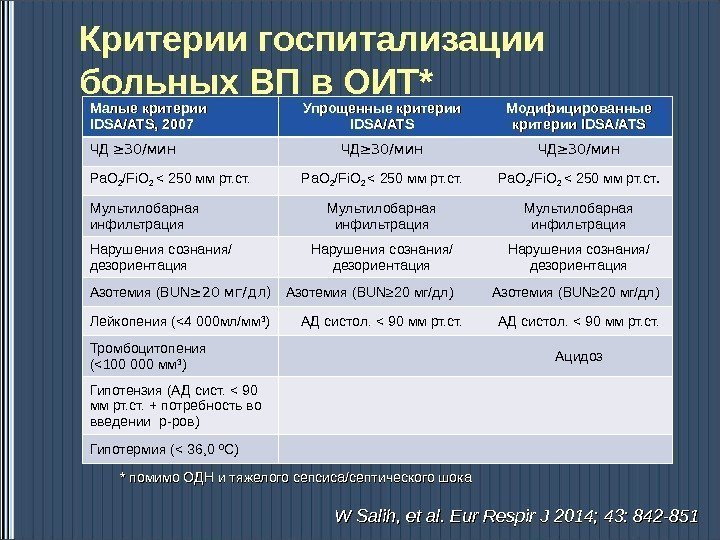 Критерии госпитализации больных ВП в ОИТ*

| Малые критерии IDSA/ATS, 2007 | Упрощенные критерии IDSA/ATS | Модифицированные критерии IDSA/ATS |
|---|---|---|
| ЧД ≥30/мин | ЧД≥30/мин | ЧД≥30/мин |
| $PaO_2/FiO_2$ < 250 мм рт.ст. | $PaO_2/FiO_2$ < 250 мм рт.ст. | $PaO_2/FiO_2$ < 250 мм рт.ст. |
| Мультилобарная инфильтрация | Мультилобарная инфильтрация | Мультилобарная инфильтрация |
| Нарушения сознания/ дезориентация | Нарушения сознания/ дезориентация | Нарушения сознания/ дезориентация |
| Азотемия (BUN≥20 мг/дл) | Азотемия (BUN≥20 мг/дл) | Азотемия (BUN≥20 мг/дл) |
| Лейкопения (<4 000мл/мм³) | АД систол. < 90 мм рт.ст. | АД систол. < 90 мм рт.ст. |
| Тромбоцитопения (<100 000 мм³) | | Ацидоз |
| Гипотензия (АД сист. < 90 мм рт.ст. + потребность во введении р-ров) | | |
| Гипотермия (< 36,0 ºС) | | |

* помимо ОДН и тяжелого сепсиса/септического шока

W Salih, et al. Eur Respir J 2014; 43: 842-851